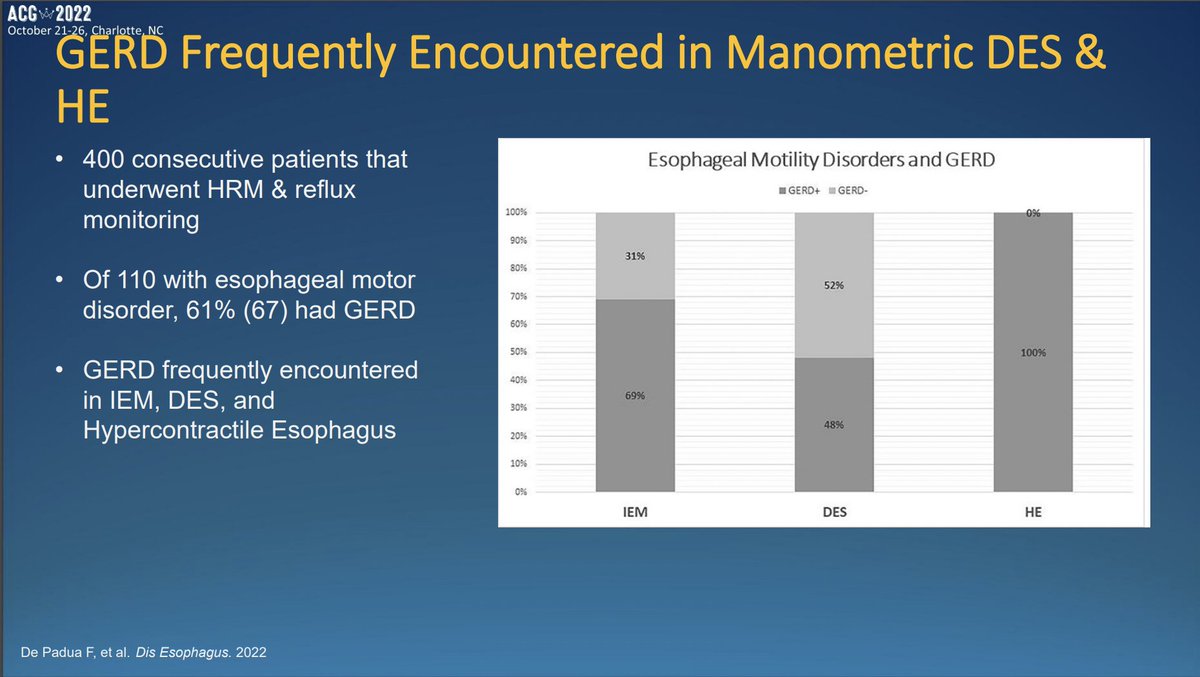 ACG 2022
October 21-26, Charlotte, NC

GERD Frequently Encountered in Manometric DES & HE

• 400 consecutive patients that underwent HRM & reflux monitoring

• Of 110 with esophageal motor disorder, 61% (67) had GERD

• GERD frequently encountered in IEM, DES, and Hypercontractile Esophagus

Esophageal Motility Disorders and GERD

GERD+ GERD-

100%
90%
80%
70%
60%
50%
40%
30%
20%
10%
0%

31%
69%
52%
48%
0%
100%

IEM DES HE

De Padua F, et al. Dis Esophagus. 2022